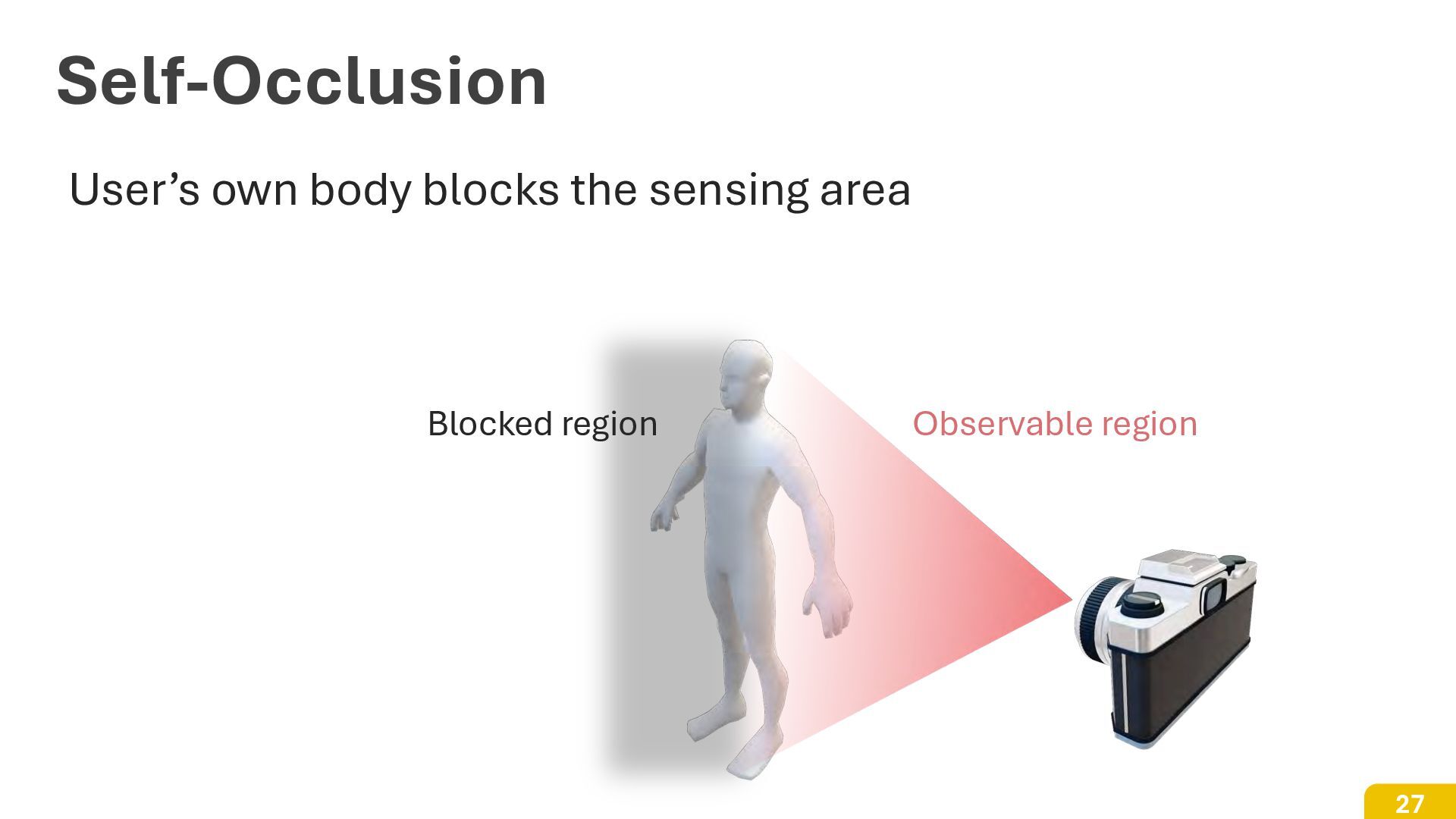 Self-Occlusion

User’s own body blocks the sensing area

Blocked region

Observable region

27